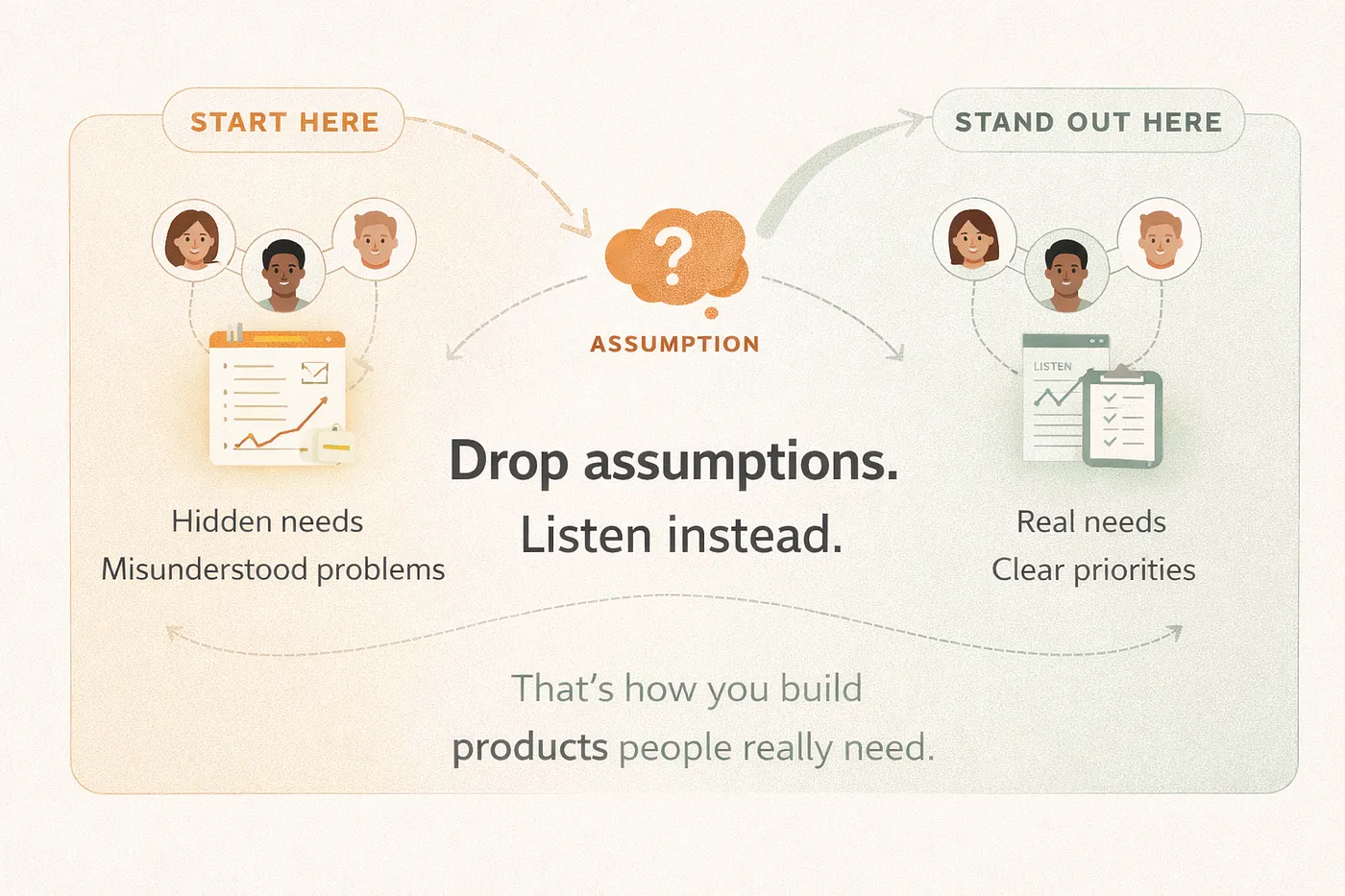 START HERE

STAND OUT HERE

?

ASSUMPTION

LISTEN

Hidden needs
Misunderstood problems

Drop assumptions.
Listen instead.

Real needs
Clear priorities

That's how you build
products people really need.